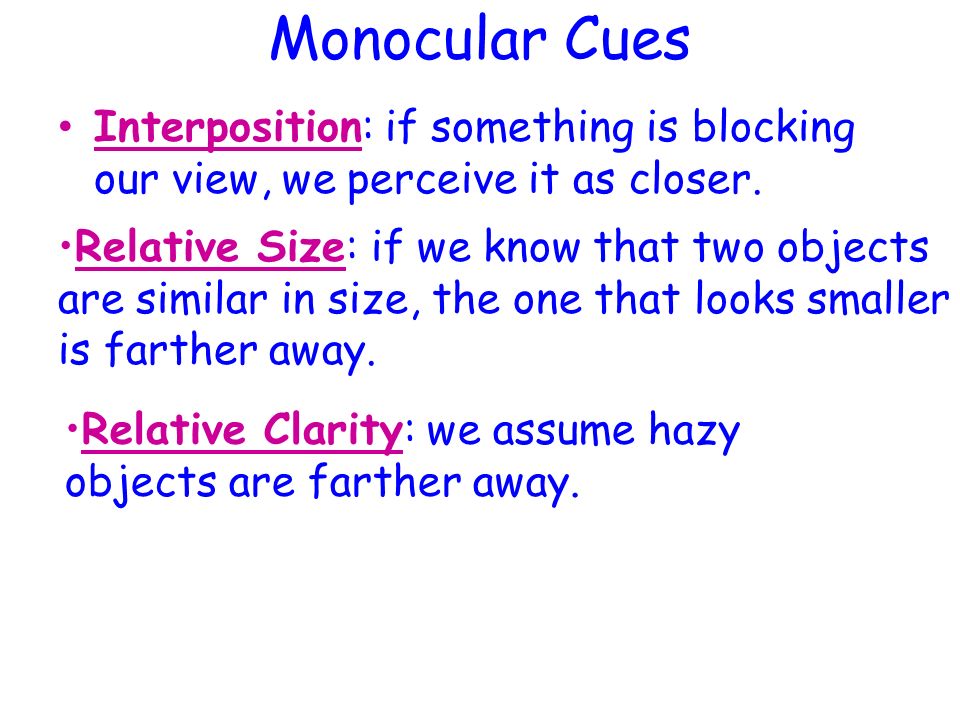 Monocular Cues

• Interposition: if something is blocking our view, we perceive it as closer.

•Relative Size: if we know that two objects are similar in size, the one that looks smaller is farther away.

•Relative Clarity: we assume hazy objects are farther away.